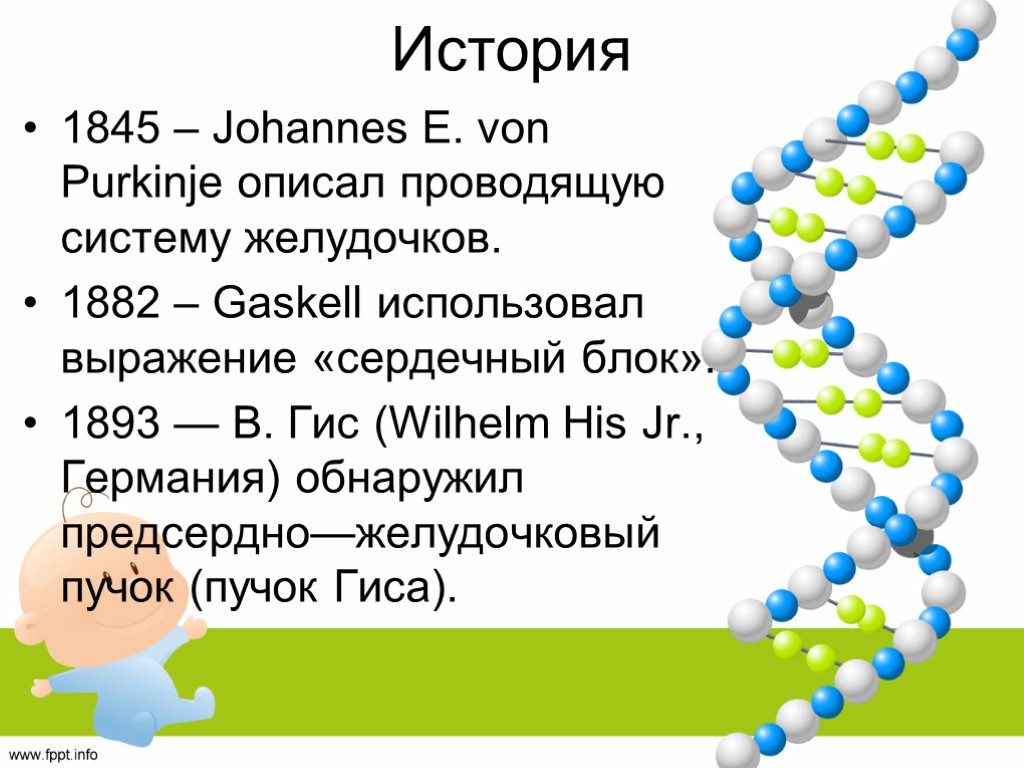 История

• 1845 – Johannes E. von Purkinje описал проводящую систему желудочков.

• 1882 – Gaskell использовал выражение «сердечный блок».

• 1893 — В. Гис (Wilhelm His Jr., Германия) обнаружил предсердно—желудочковый пучок (пучок Гиса).

www.fppt.info